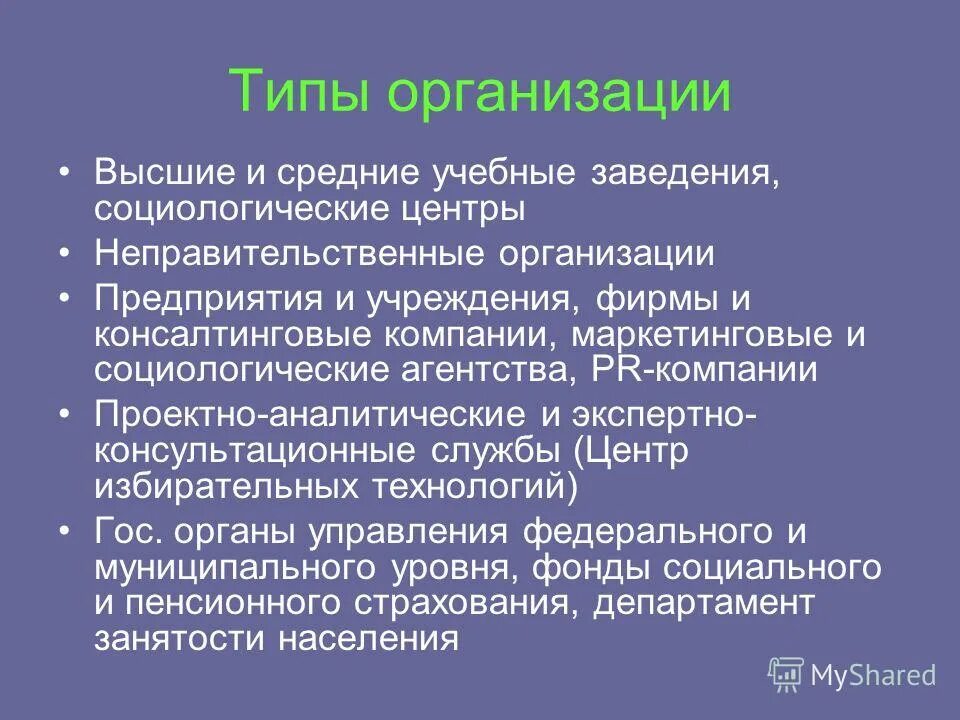 Типы организации

• Высшие и средние учебные заведения, социологические центры
• Неправительственные организации
• Предприятия и учреждения, фирмы и консалтинговые компании, маркетинговые и социологические агентства, PR-компании
• Проектно-аналитические и экспертно-консультационные службы (Центр избирательных технологий)
• Гос. органы управления федерального и муниципального уровня, фонды социального и пенсионного страхования, департамент занятости населения

MyShared